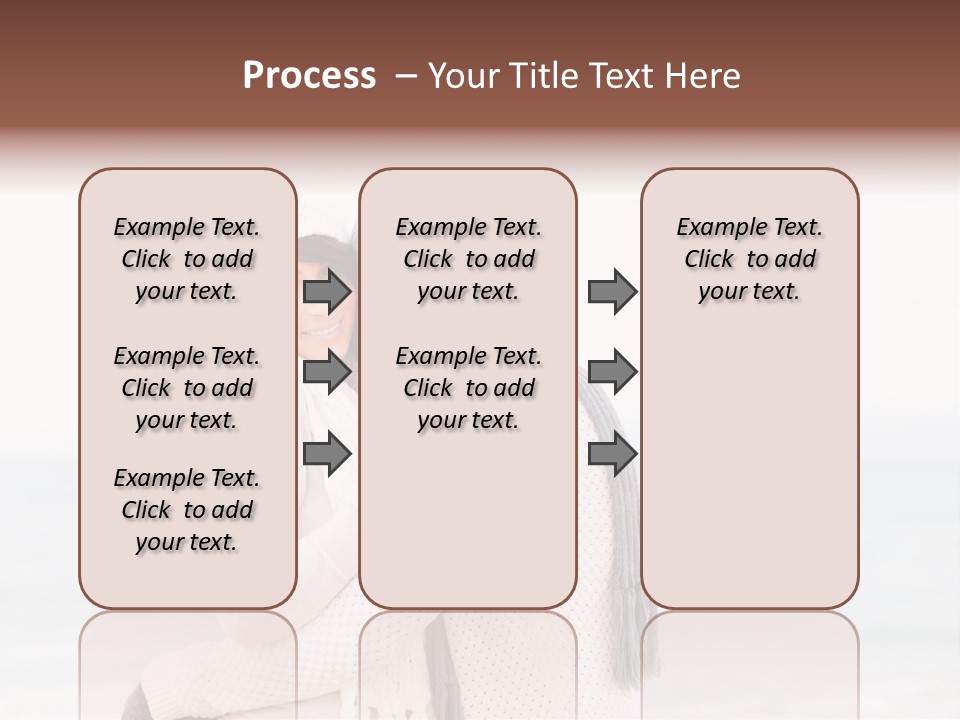 Process – Your Title Text Here

Example Text. Click to add your text.

Example Text. Click to add your text.

Example Text. Click to add your text.

Example Text. Click to add your text.

Example Text. Click to add your text.

Example Text. Click to add your text.